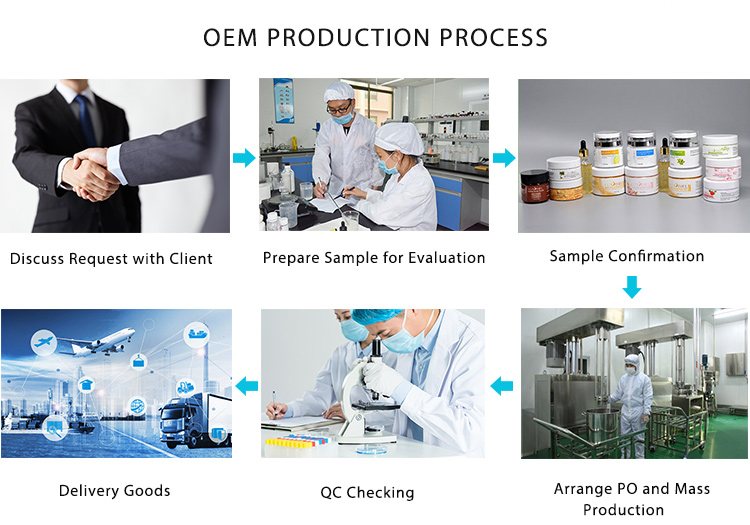 OEM PRODUCTION PROCESS

Discuss Request with Client

Prepare Sample for Evaluation

Sample Confirmation

Arrange PO and Mass Production

QC Checking

Delivery Goods